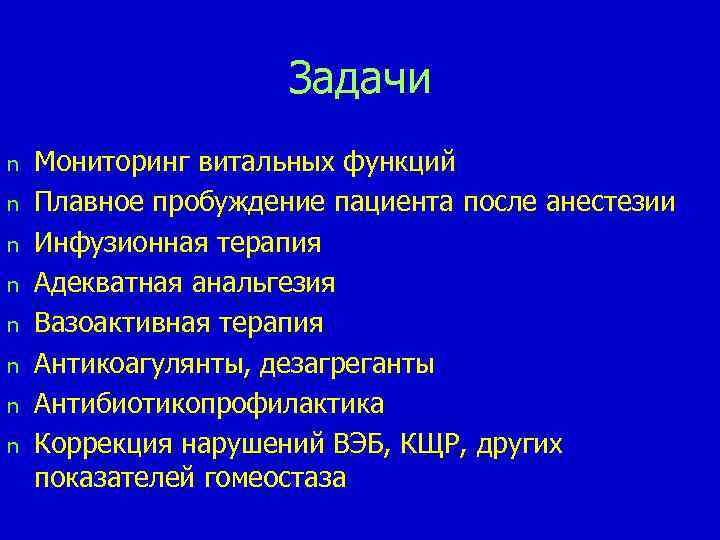 Задачи

n Мониторинг витальных функций
n Плавное пробуждение пациента после анестезии
n Инфузионная терапия
n Адекватная анальгезия
n Вазоактивная терапия
n Антикоагулянты, дезагреганты
n Антибиотикопрофилактика
n Коррекция нарушений ВЭБ, КЩР, других показателей гомеостаза